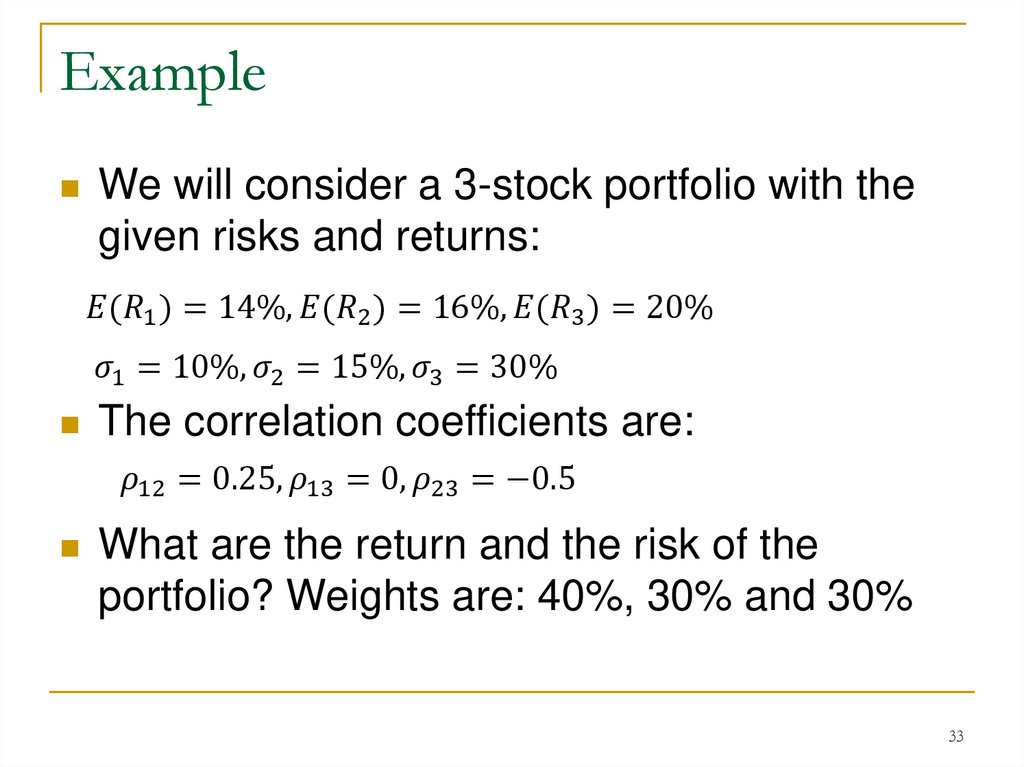 Example

We will consider a 3-stock portfolio with the given risks and returns:

$E(R_1) = 14\%, E(R_2) = 16\%, E(R_3) = 20\%$

$\sigma_1 = 10\%, \sigma_2 = 15\%, \sigma_3 = 30\%$

The correlation coefficients are:

$\rho_{12} = 0.25, \rho_{13} = 0, \rho_{23} = -0.5$

What are the return and the risk of the portfolio? Weights are: 40%, 30% and 30%

33